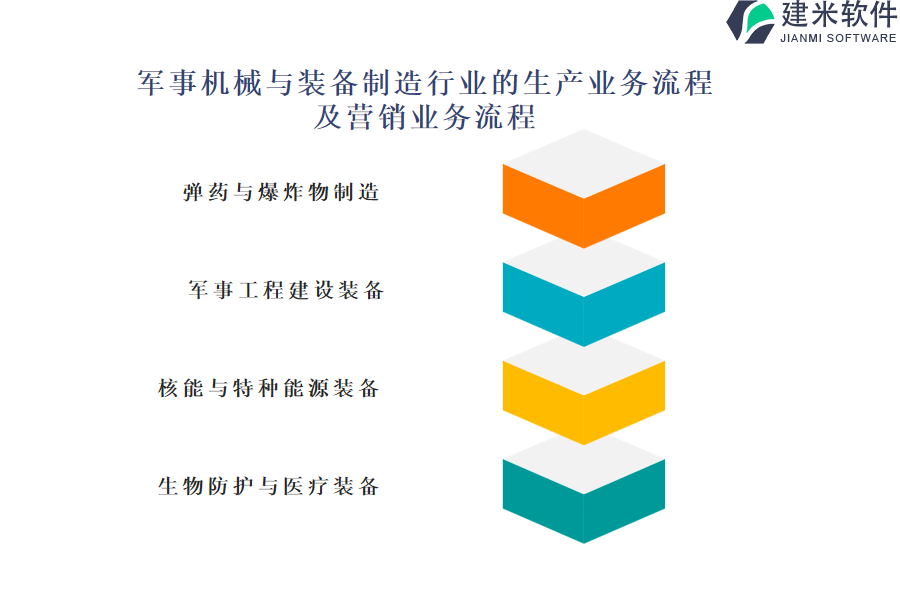 建米软件
JIANMI SOFTWARE

军事机械与装备制造行业的生产业务流程及营销业务流程

弹药与爆炸物制造

军事工程建设装备

核能与特种能源装备

生物防护与医疗装备